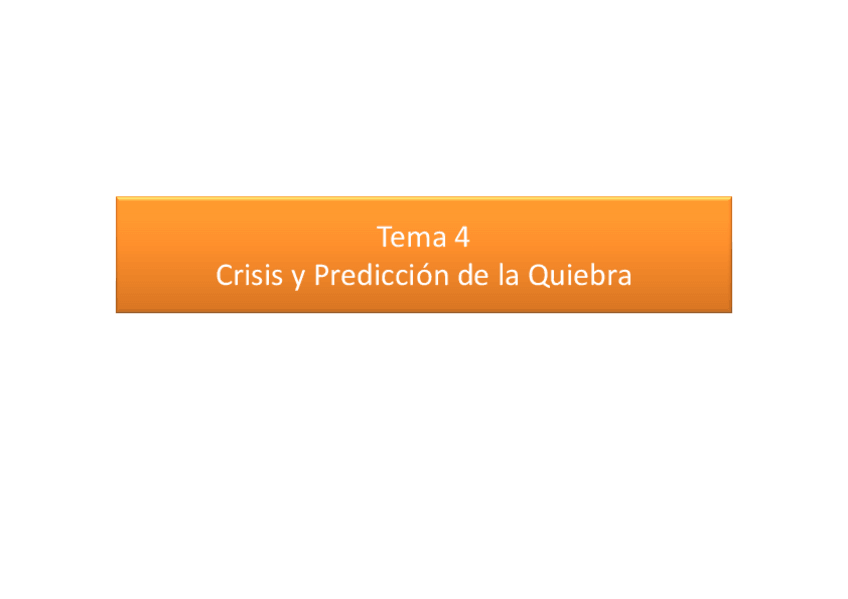 Tema 4
Crisis y Predicción de la Quiebra